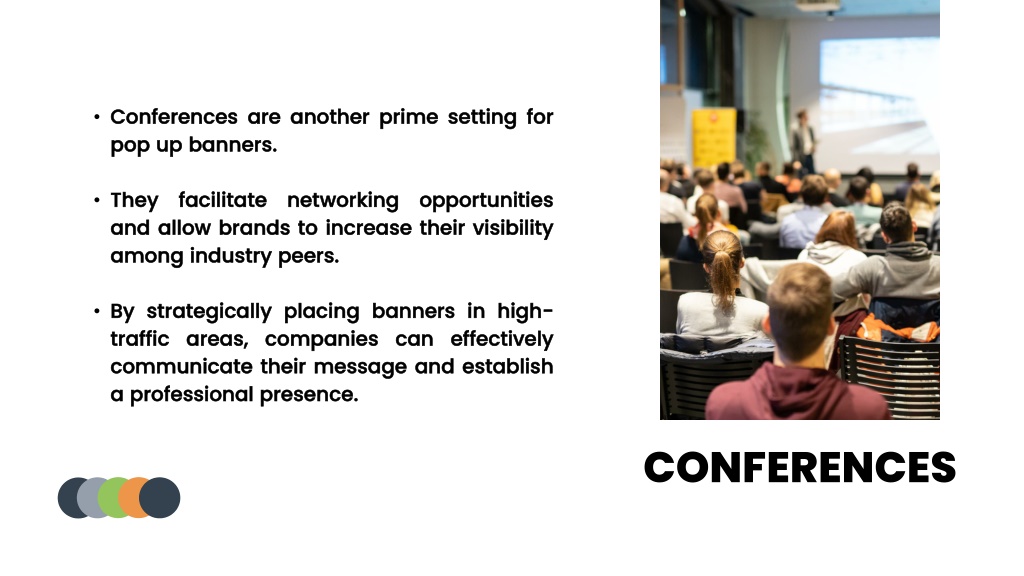 • Conferences are another prime setting for pop up banners.

• They facilitate networking opportunities and allow brands to increase their visibility among industry peers.

• By strategically placing banners in high-traffic areas, companies can effectively communicate their message and establish a professional presence.

CONFERENCES